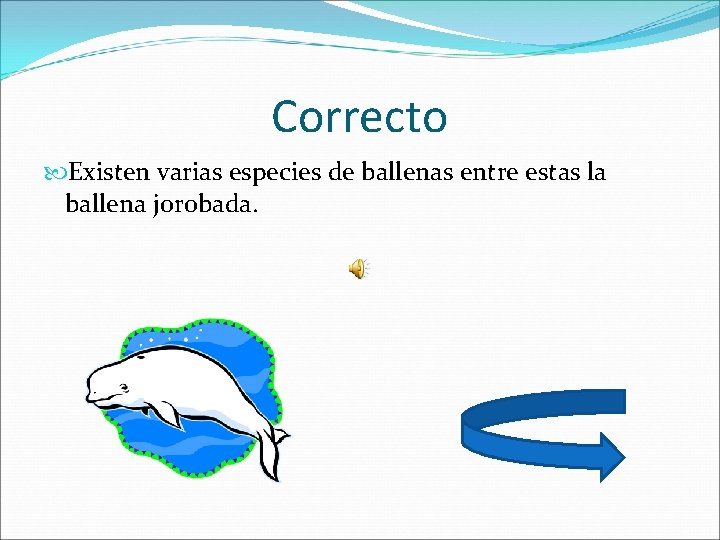 Correcto

Existen varias especies de ballenas entre estas la ballena jorobada.